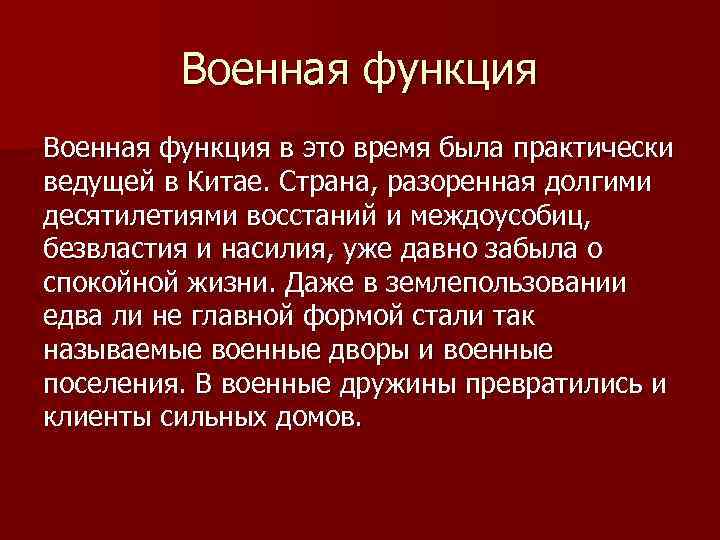 Военная функция

Военная функция в это время была практически ведущей в Китае. Страна, разоренная долгими десятилетиями восстаний и междоусобиц, безвластия и насилия, уже давно забыла о спокойной жизни. Даже в землепользовании едва ли не главной формой стали так называемые военные дворы и военные поселения. В военные дружины превратились и клиенты сильных домов.